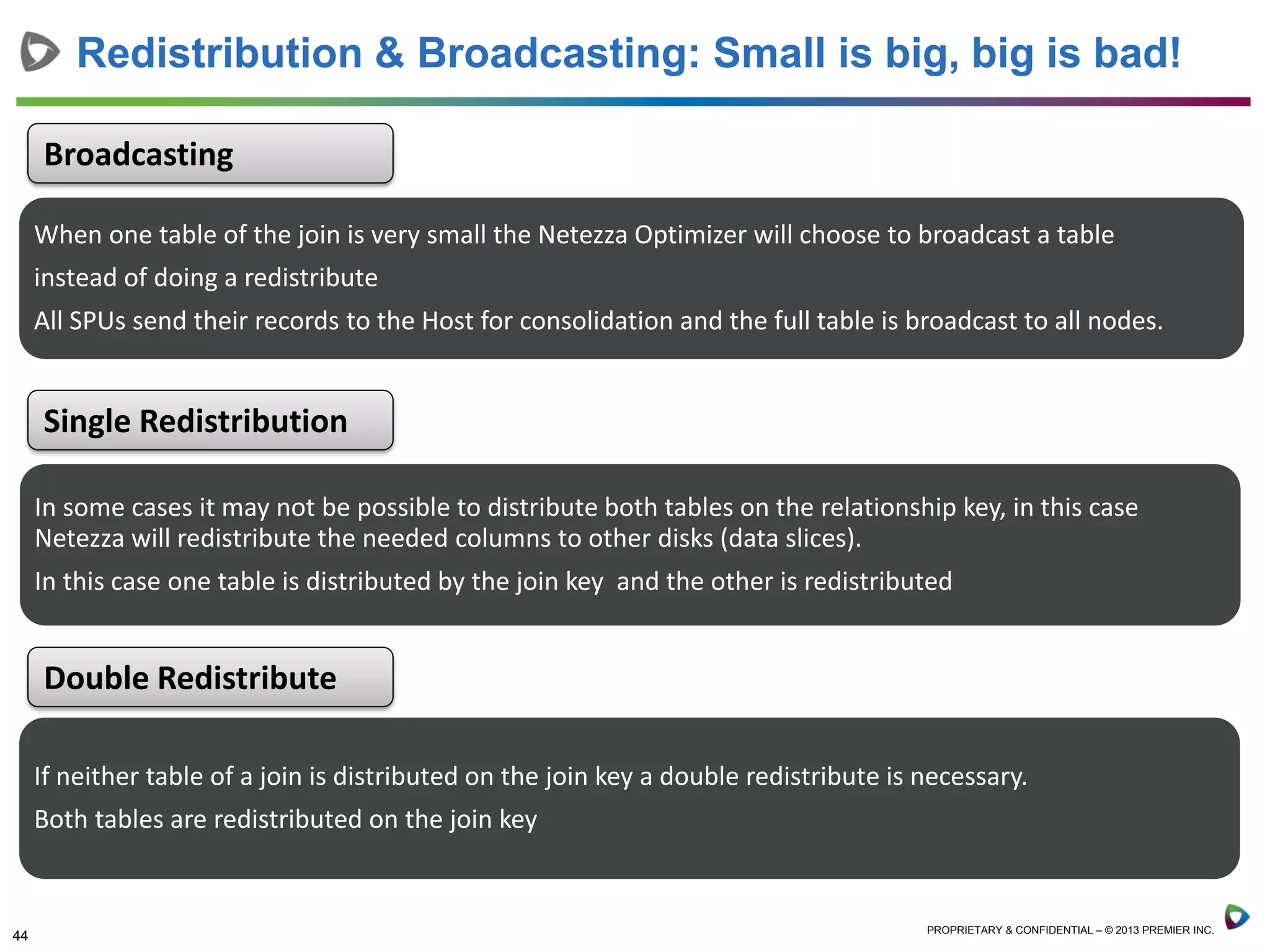 Redistribution & Broadcasting: Small is big, big is bad!

Broadcasting

When one table of the join is very small the Netezza Optimizer will choose to broadcast a table instead of doing a redistribute

All SPUs send their records to the Host for consolidation and the full table is broadcast to all nodes.

Single Redistribution

In some cases it may not be possible to distribute both tables on the relationship key, in this case Netezza will redistribute the needed columns to other disks (data slices).

In this case one table is distributed by the join key and the other is redistributed

Double Redistribute

If neither table of a join is distributed on the join key a double redistribute is necessary.

Both tables are redistributed on the join key

44

PROPRIETARY & CONFIDENTIAL – © 2013 PREMIER INC.